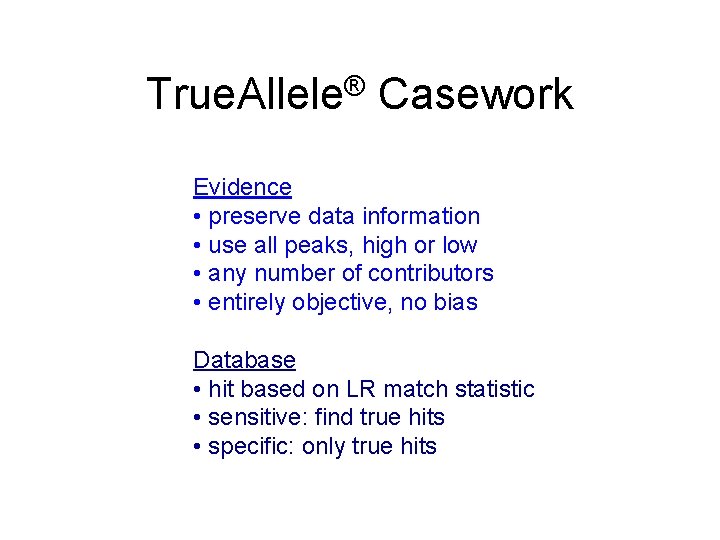 TrueAllele® Casework

Evidence
• preserve data information
• use all peaks, high or low
• any number of contributors
• entirely objective, no bias

Database
• hit based on LR match statistic
• sensitive: find true hits
• specific: only true hits